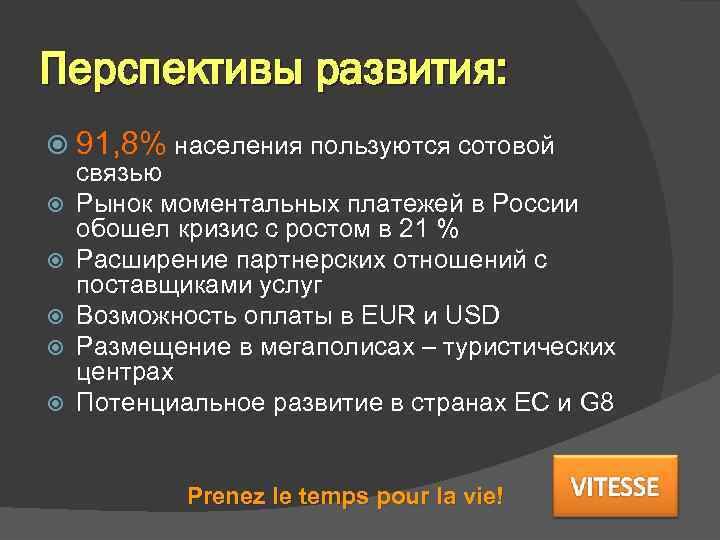 Перспективы развития:

91,8% населения пользуются сотовой связью

Рынок моментальных платежей в России обошел кризис с ростом в 21 %

Расширение партнерских отношений с поставщиками услуг

Возможность оплаты в EUR и USD

Размещение в мегаполисах – туристических центрах

Потенциальное развитие в странах ЕС и G8

Prenez le temps pour la vie!

VITESSE